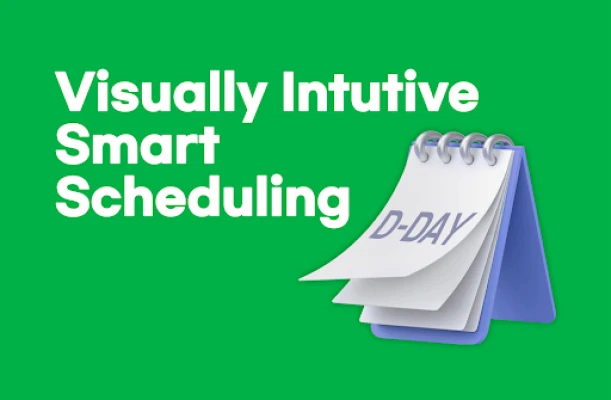 Visually Intutive
Smart
Scheduling

D-DAY